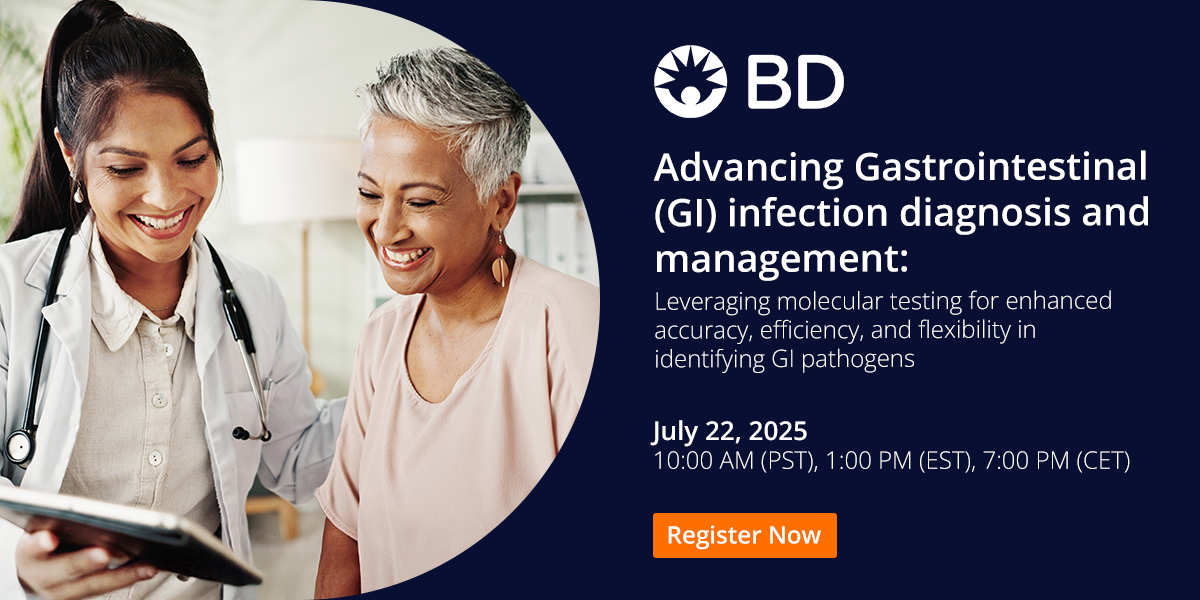 BD

Advancing Gastrointestinal (GI) infection diagnosis and management:

Leveraging molecular testing for enhanced accuracy, efficiency, and flexibility in identifying GI pathogens

July 22, 2025
10:00 AM (PST), 1:00 PM (EST), 7:00 PM (CET)

Register Now